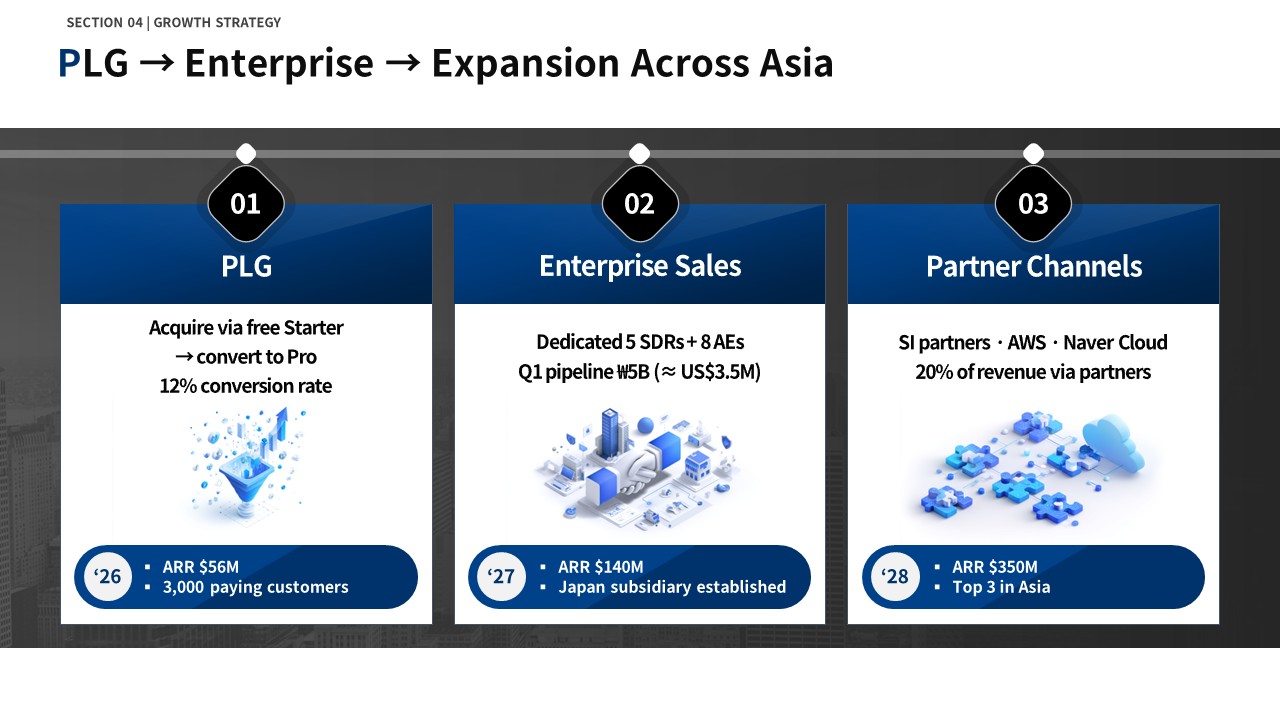 SECTION 04 | GROWTH STRATEGY

PLG → Enterprise → Expansion Across Asia

01

PLG

Acquire via free Starter
→ convert to Pro
12% conversion rate

‘26
▪ ARR $56M
▪ 3,000 paying customers

02

Enterprise Sales

Dedicated 5 SDRs + 8 AEs
Q1 pipeline ₩5B (≈ US$3.5M)

‘27
▪ ARR $140M
▪ Japan subsidiary established

03

Partner Channels

SI partners · AWS · Naver Cloud
20% of revenue via partners

‘28
▪ ARR $350M
▪ Top 3 in Asia